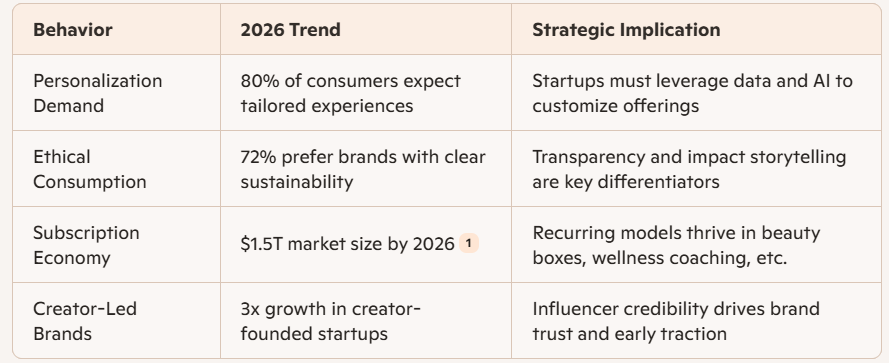 | Behavior | 2026 Trend | Strategic Implication |
|---|---|---|
| Personalization Demand | 80% of consumers expect tailored experiences | Startups must leverage data and AI to customize offerings |
| Ethical Consumption | 72% prefer brands with clear sustainability | Transparency and impact storytelling are key differentiators |
| Subscription Economy | \$1.5T market size by 2026 1 | Recurring models thrive in beauty boxes, wellness coaching, etc. |
| Creator-Led Brands | 3x growth in creator-founded startups | Influencer credibility drives brand trust and early traction |